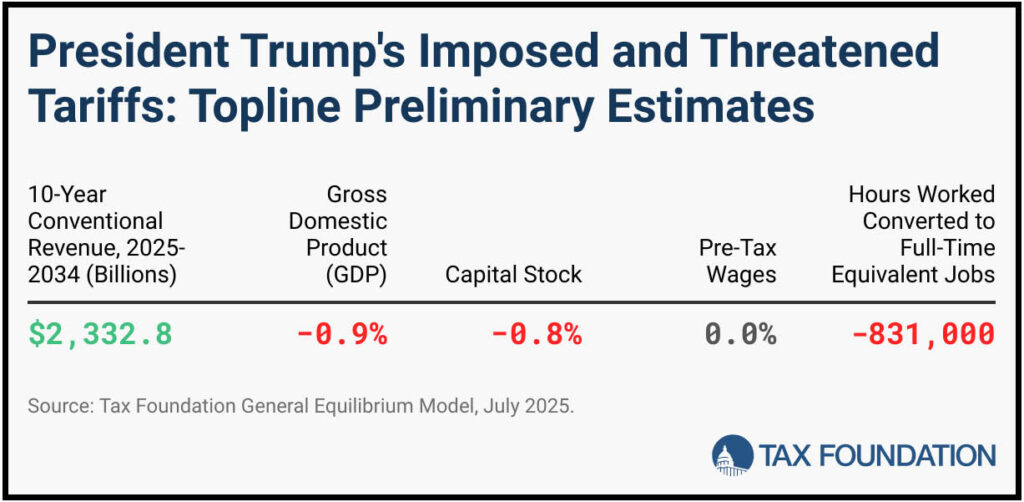 President Trump's Imposed and Threatened Tariffs: Topline Preliminary Estimates

| 10-Year Conventional Revenue, 2025-2034 (Billions) | Gross Domestic Product (GDP) | Capital Stock | Pre-Tax Wages | Hours Worked Converted to Full-Time Equivalent Jobs |
|---|---|---|---|---|
| \$2,332.8 | -0.9% | -0.8% | 0.0% | -831,000 |

Source: Tax Foundation General Equilibrium Model, July 2025.

TAX FOUNDATION